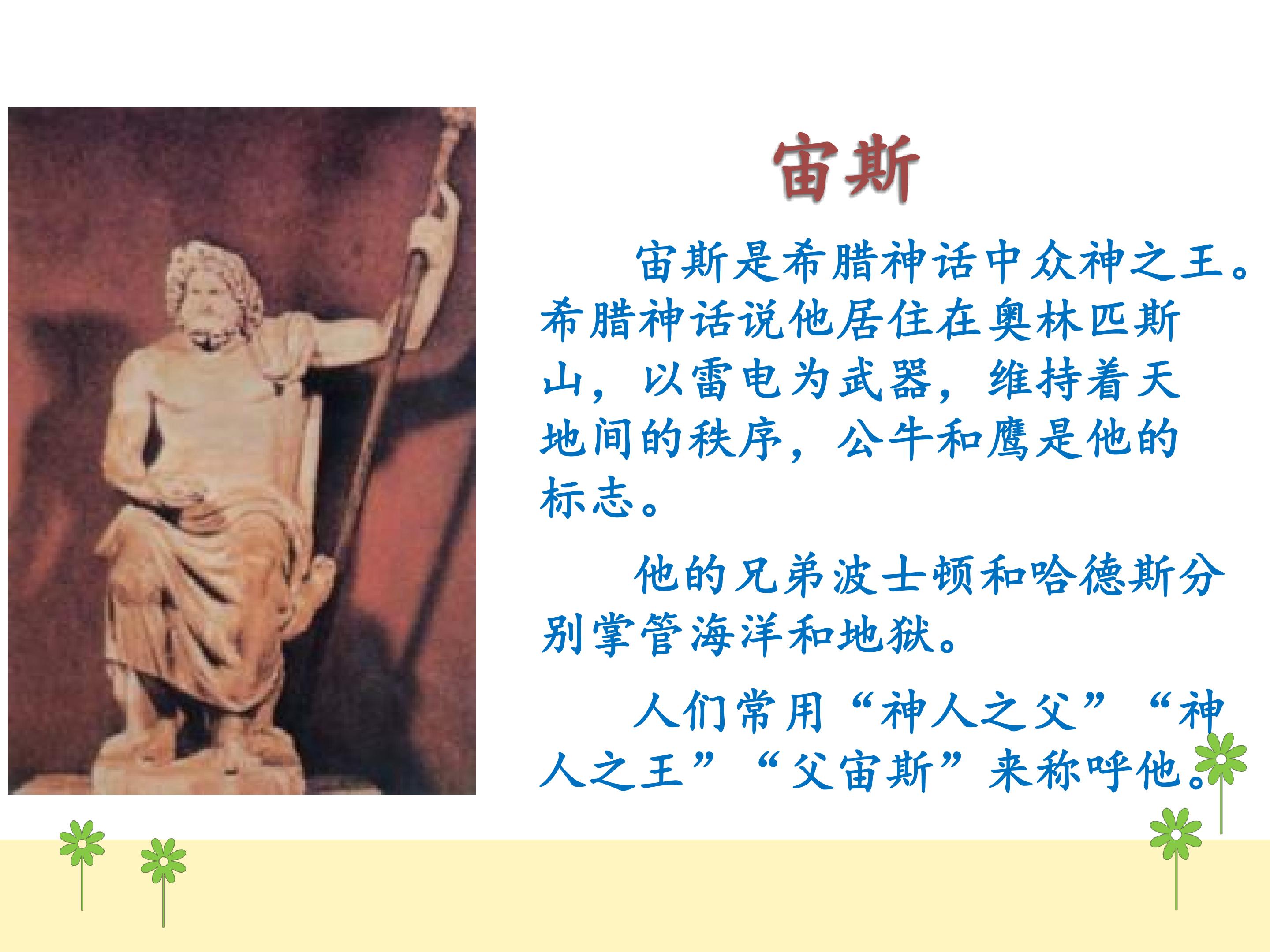 宙斯

宙斯是希腊神话中众神之王。希腊神话说他居住在奥林匹斯山，以雷电为武器，维持着天地间的秩序，公牛和鹰是他的标志。

他的兄弟波士顿和哈德斯分别掌管海洋和地狱。

人们常用“神人之父”“神人之王”“父宙斯”来称呼他。